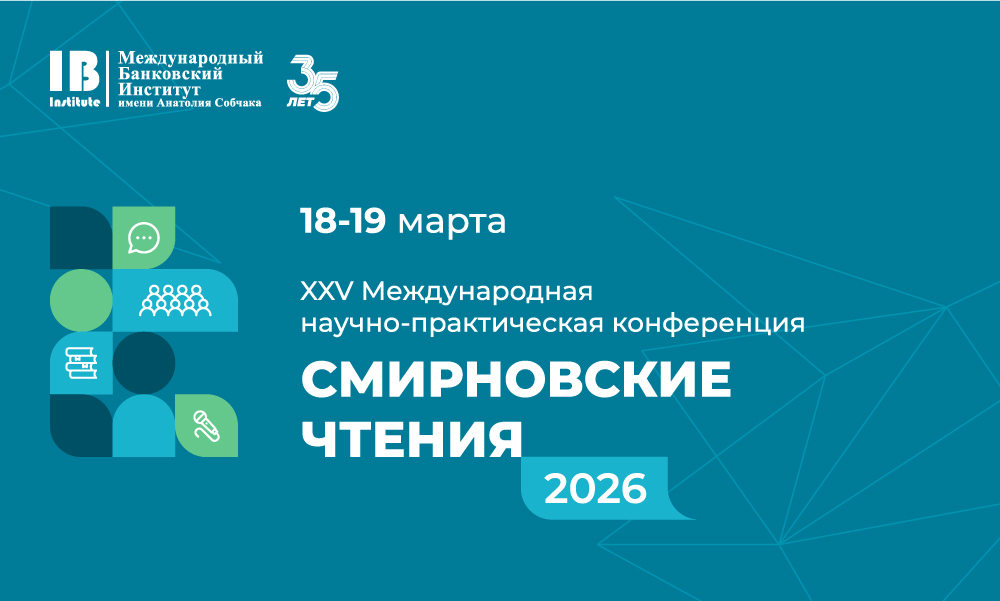 IB Institute Международный Банковский Институт имени Анатолия Собчака

35 ЛЕТ

18-19 марта

XXV Международная научно-практическая конференция

СМИРНОВСКИЕ ЧТЕНИЯ

2026